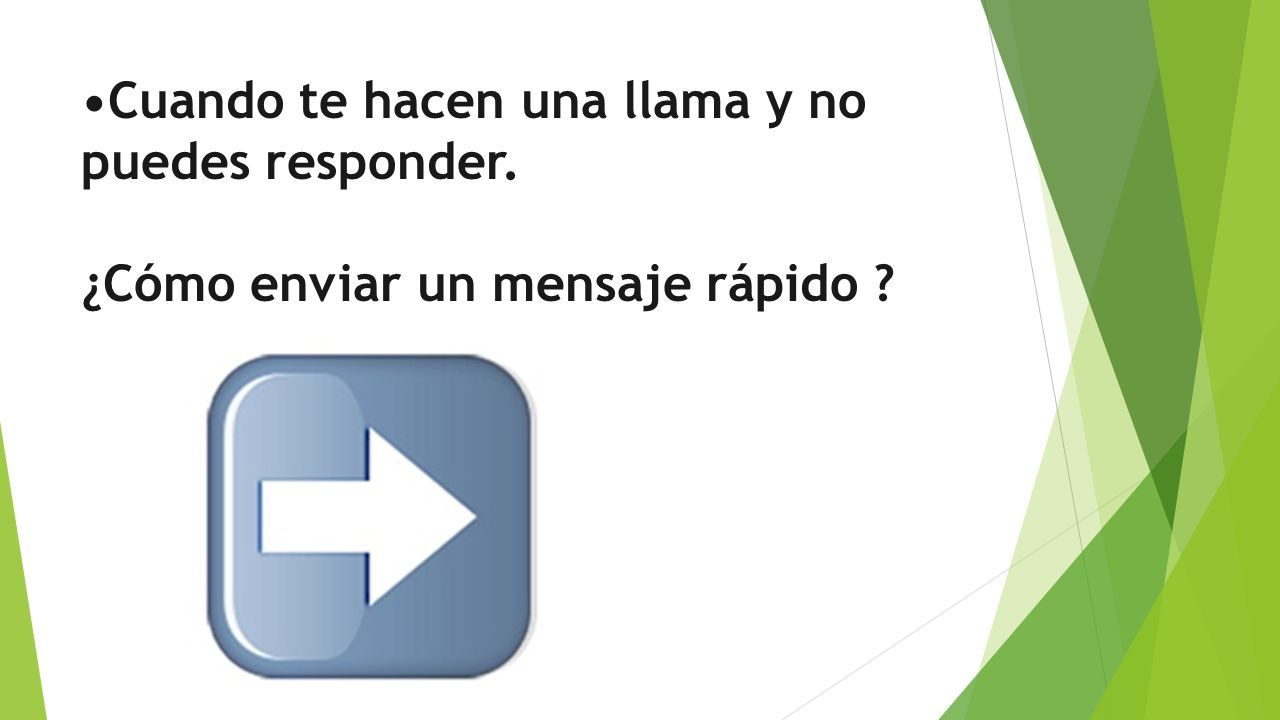 •Cuando te hacen una llama y no puedes responder.

¿Cómo enviar un mensaje rápido ?